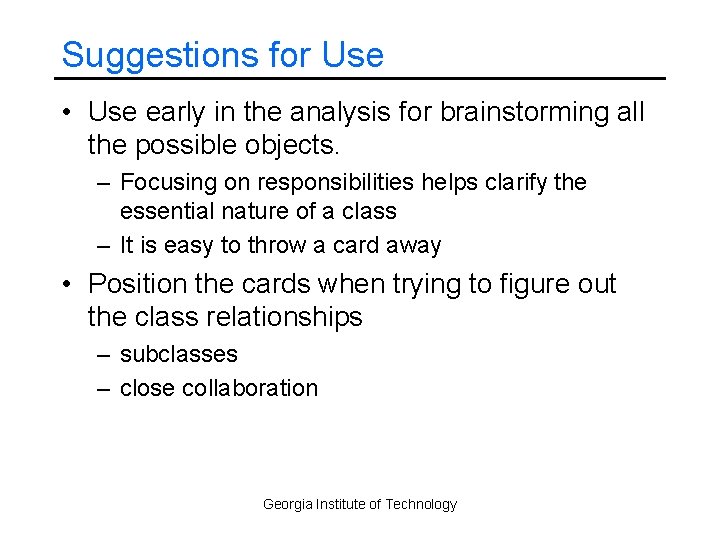 Suggestions for Use

• Use early in the analysis for brainstorming all the possible objects.
– Focusing on responsibilities helps clarify the essential nature of a class
– It is easy to throw a card away

• Position the cards when trying to figure out the class relationships
– subclasses
– close collaboration

Georgia Institute of Technology